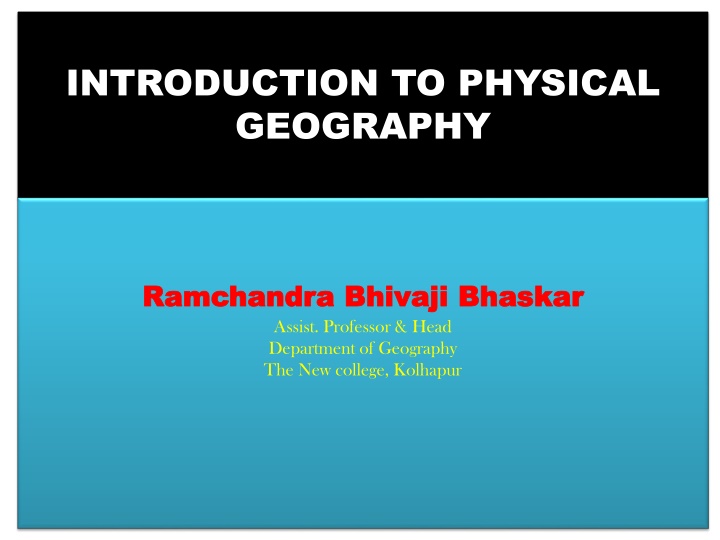 INTRODUCTION TO PHYSICAL GEOGRAPHY

Ramchandra Bhivaji Bhaskar
Assist. Professor & Head
Department of Geography
The New college, Kolhapur